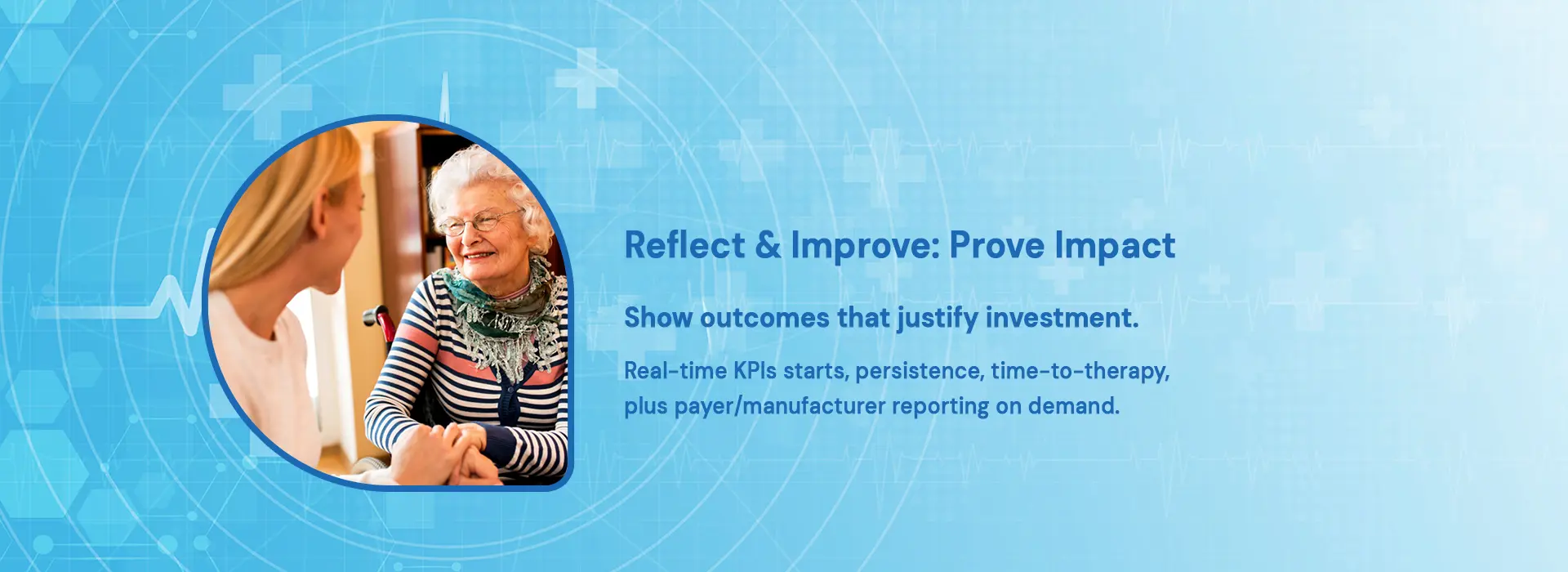 Reflect & Improve: Prove Impact

Show outcomes that justify investment.

Real-time KPIs starts, persistence, time-to-therapy, plus payer/manufacturer reporting on demand.